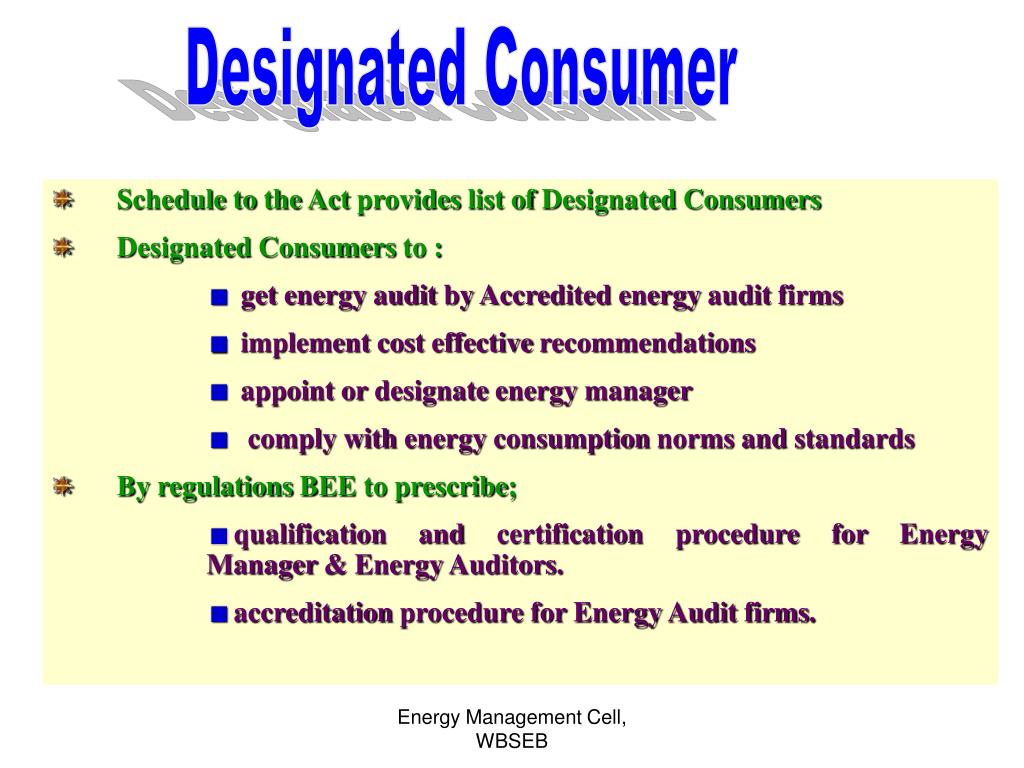 Designated Consumer

Schedule to the Act provides list of Designated Consumers

Designated Consumers to :

get energy audit by Accredited energy audit firms

implement cost effective recommendations

appoint or designate energy manager

comply with energy consumption norms and standards

By regulations BEE to prescribe;

qualification and certification procedure for Energy Manager & Energy Auditors.

accreditation procedure for Energy Audit firms.

Energy Management Cell, WBSEB